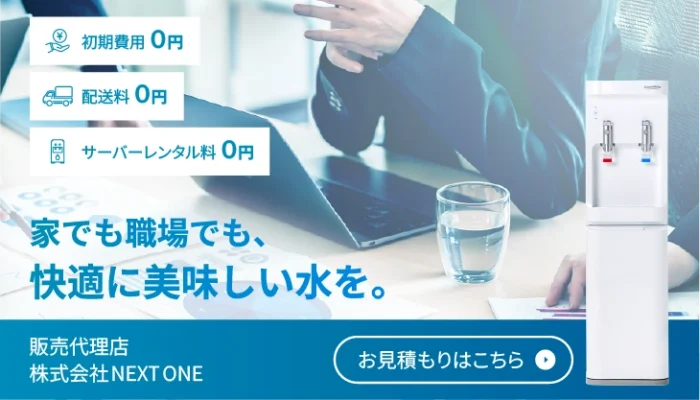 初期費用 0円

配送料 0円

サーバーレンタル料 0円

家でも職場でも、
快適に美味しい水を。

販売代理店
株式会社NEXT ONE

お見積もりはこちら